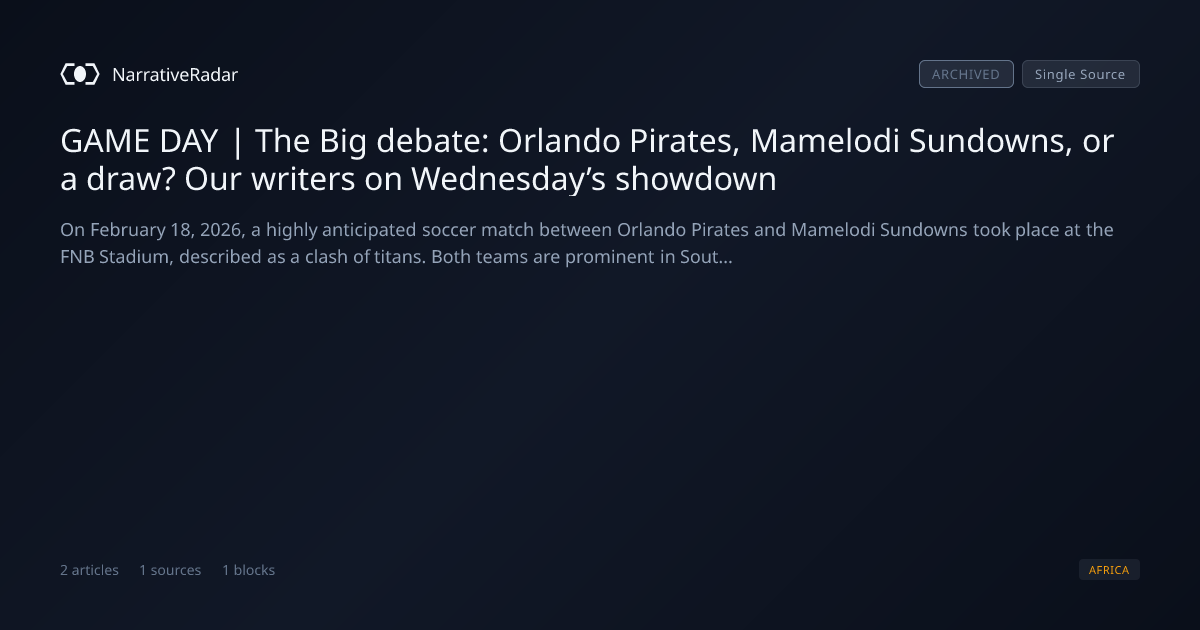 NarrativeRadar

ARCHIVED Single Source

GAME DAY | The Big debate: Orlando Pirates, Mamelodi Sundowns, or a draw? Our writers on Wednesday's showdown

On February 18, 2026, a highly anticipated soccer match between Orlando Pirates and Mamelodi Sundowns took place at the FNB Stadium, described as a clash of titans. Both teams are prominent in Sout...

2 articles 1 sources 1 blocks

AFRICA